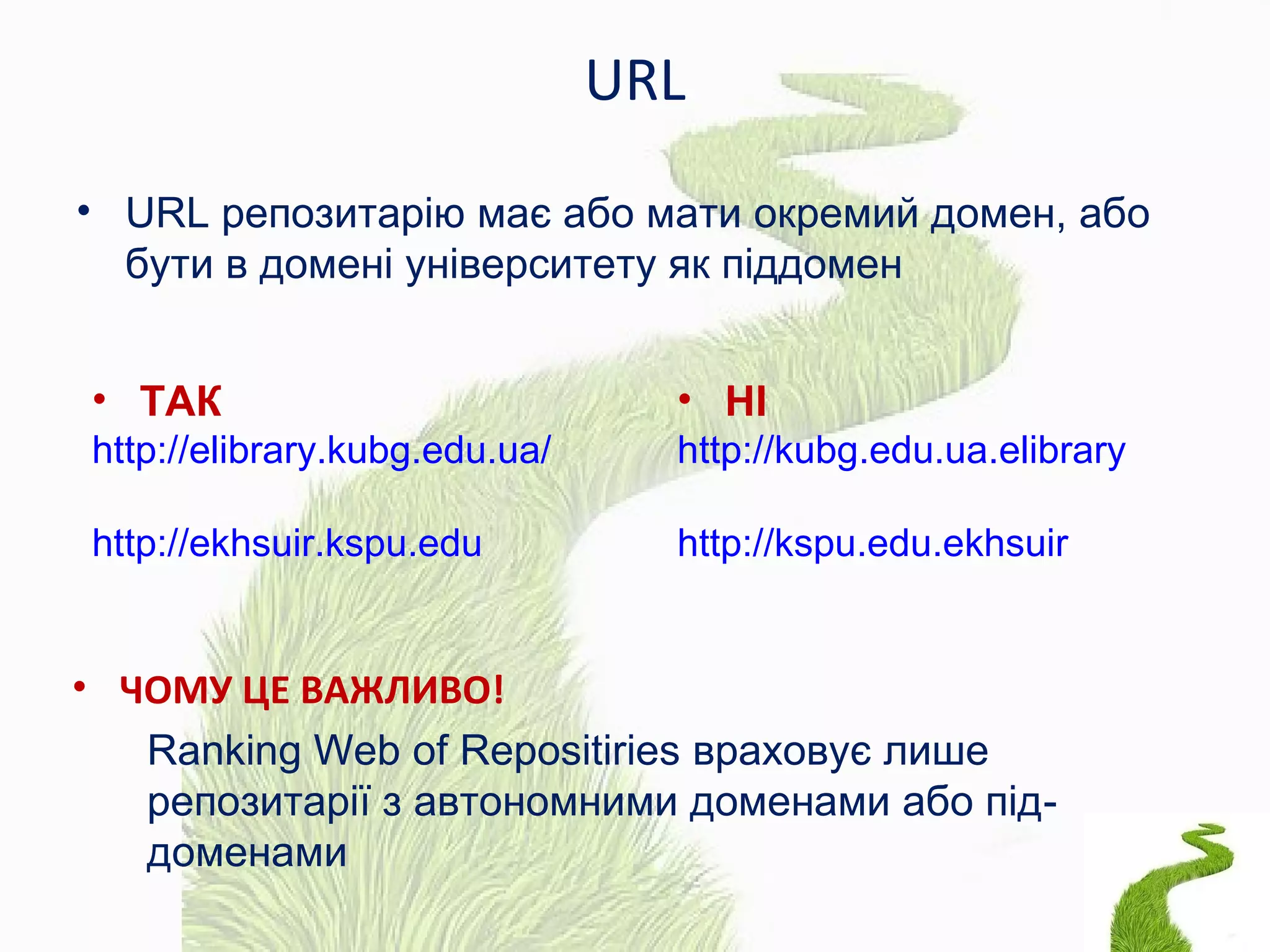 URL

• URL репозитарію має або мати окремий домен, або бути в домені університету як піддомен

• ТАК
http://elibrary.kubg.edu.ua/

http://ekhsuir.kspu.edu

• НІ
http://kubg.edu.ua.elibrary

http://kspu.edu.ekhsuir

• ЧОМУ ЦЕ ВАЖЛИВО!

Ranking Web of Repositiries враховує лише репозитарії з автономними доменами або під-доменами